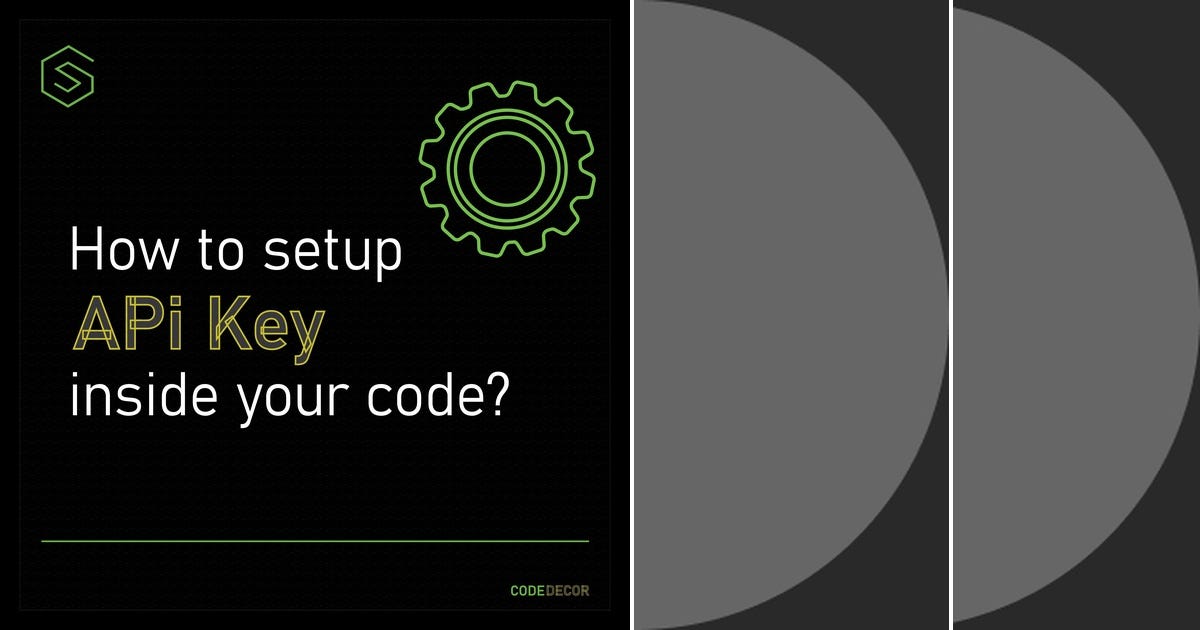 How to setup
APi Key
inside your code?

CODEDECOR